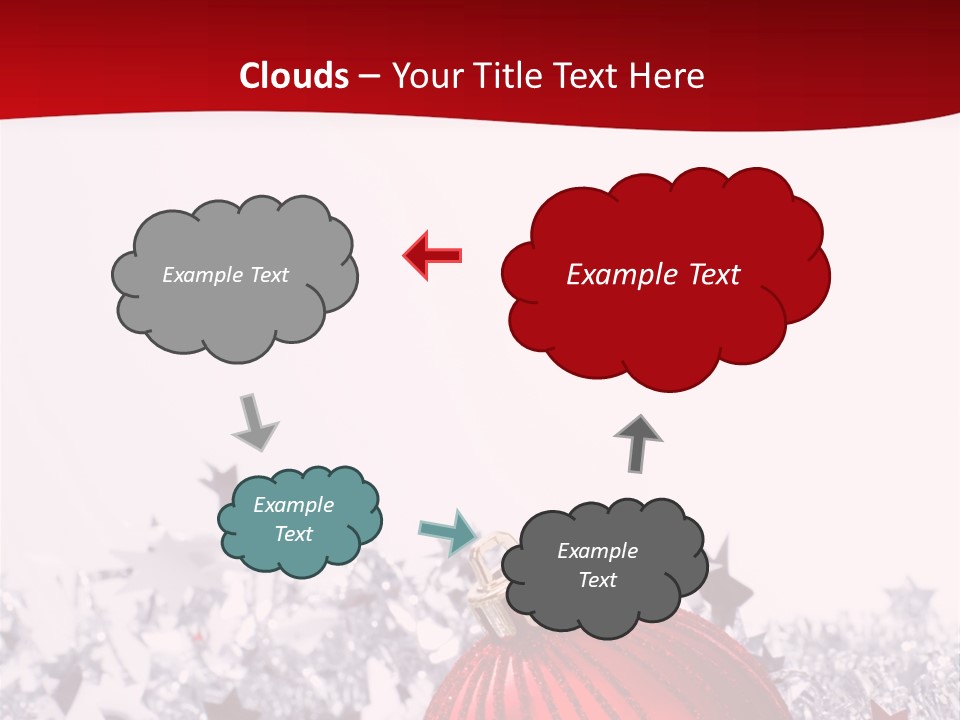 Clouds – Your Title Text Here

Example Text

Example Text

Example Text

Example Text